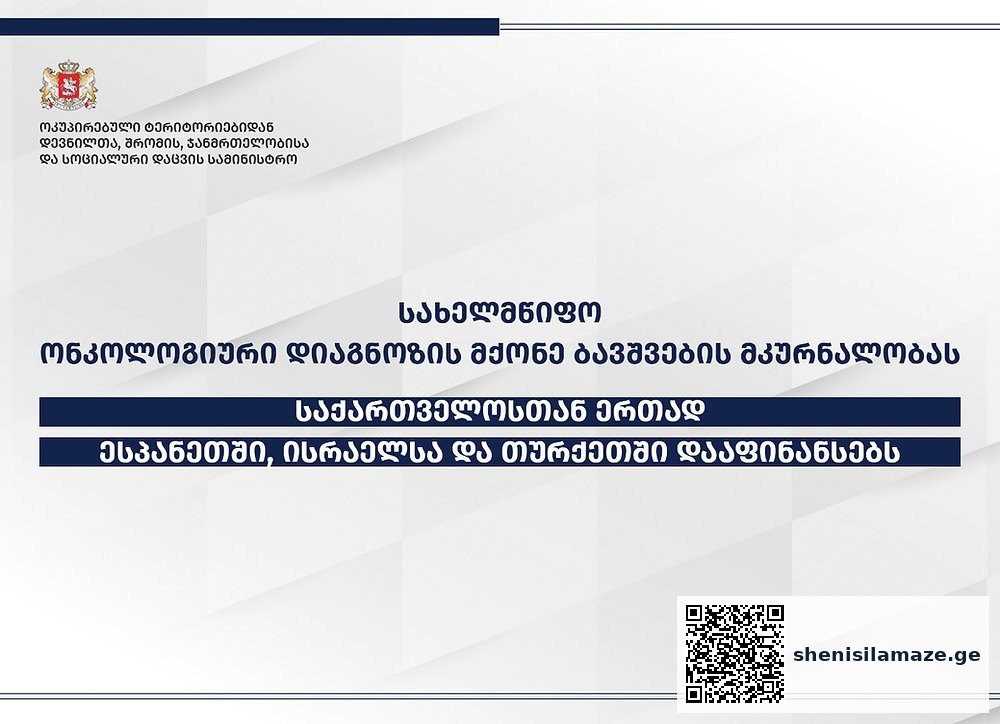 ოკუპირებული ტერიტორიებიდან დევნილთა, შრომის, ჯანმრთელობისა და სოციალური დაცვის სამინისტრო

სახელმწიფო
ონკოლოგიური დიაგნოზის მქონე ბავშვების მკურნალობას

საქართველოსთან ერთად
ესპანეთში, ისრაელსა და თურქეთში დააფინანსებს

shenisilamaze.ge